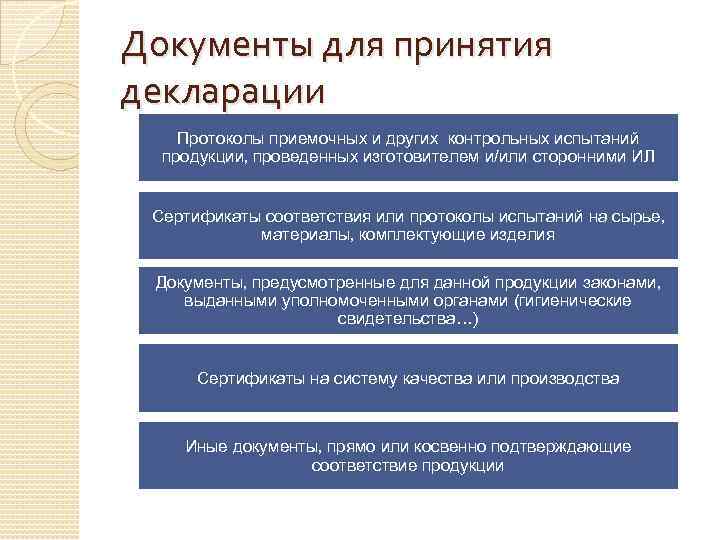 Документы для принятия декларации

Протоколы приемочных и других контрольных испытаний продукции, проведенных изготовителем и/или сторонними ИЛ

Сертификаты соответствия или протоколы испытаний на сырье, материалы, комплектующие изделия

Документы, предусмотренные для данной продукции законами, выданными уполномоченными органами (гигиенические свидетельства…)

Сертификаты на систему качества или производства

Иные документы, прямо или косвенно подтверждающие соответствие продукции